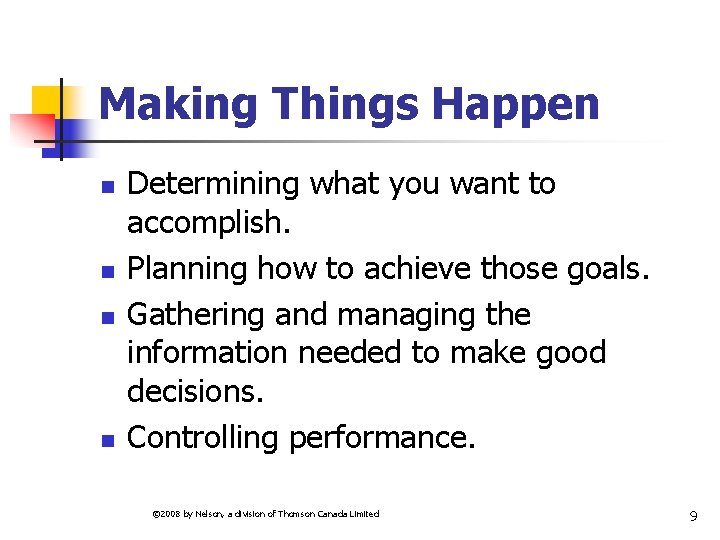 Making Things Happen

- Determining what you want to accomplish.
- Planning how to achieve those goals.
- Gathering and managing the information needed to make good decisions.
- Controlling performance.

©2008 by Nelson, a division of Thomson Canada Limited

9